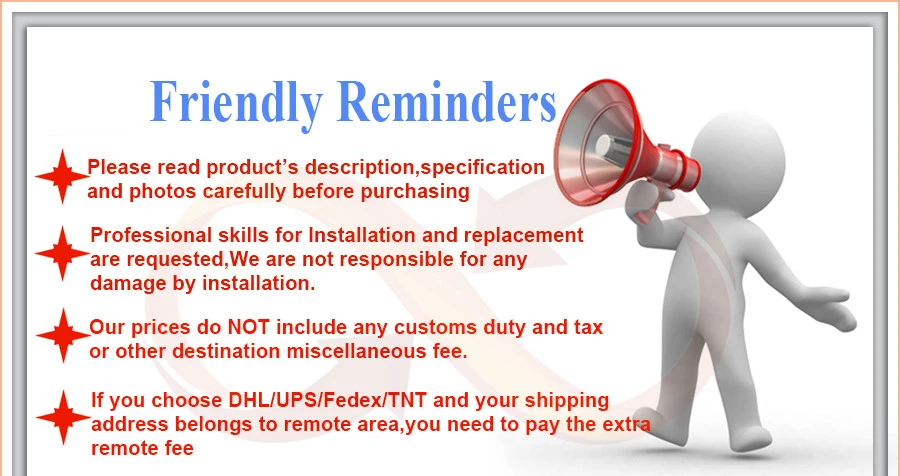 Friendly Reminders

Please read product's description,specification and photos carefully before purchasing

Professional skills for Installation and replacement are requested,We are not responsible for any damage by installation.

Our prices do NOT include any customs duty and tax or other destination miscellaneous fee.

If you choose DHL/UPS/Fedex/TNT and your shipping address belongs to remote area,you need to pay the extra remote fee